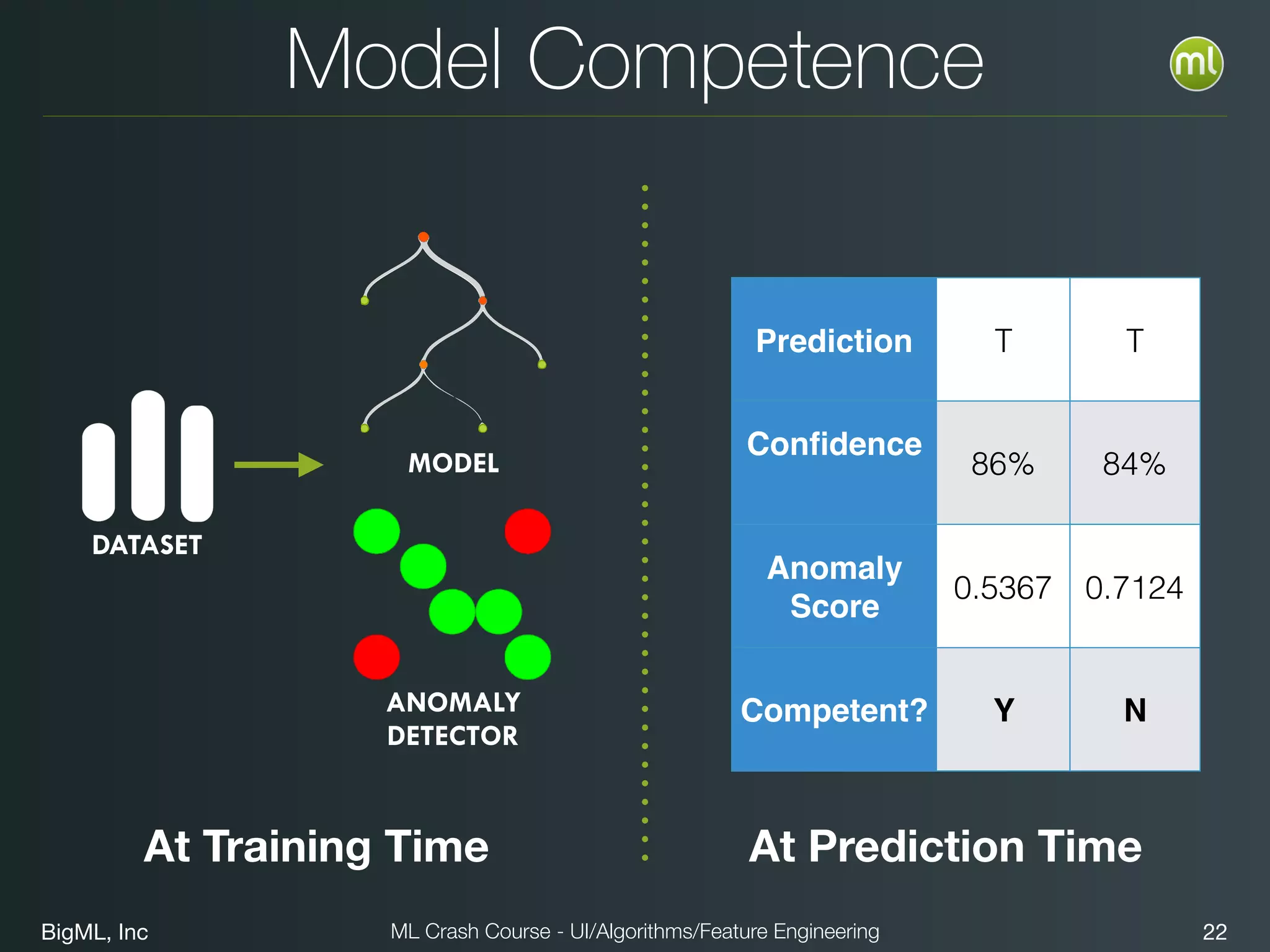 Model Competence

ml

DATASET

MODEL

ANOMALY DETECTOR

| Prediction | T | T |
|---|---|---|
| Confidence | 86% | 84% |
| Anomaly Score | 0.5367 | 0.7124 |
| Competent? | Y | N |

At Training Time

At Prediction Time

BigML, Inc

ML Crash Course - UI/Algorithms/Feature Engineering

22